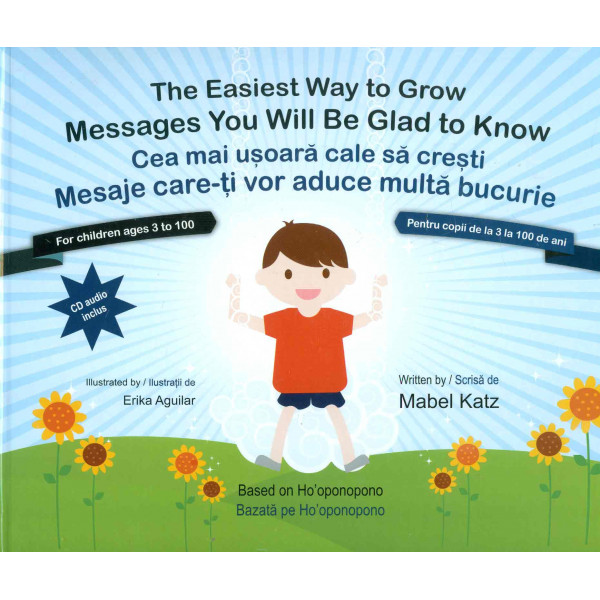 The Easiest Way to Grow
Messages You Will Be Glad to Know
Cea mai ușoară cale să crești
Mesaje care-ți vor aduce multă bucurie

For children ages 3 to 100

Pentru copii de la 3 la 100 de ani

CD audio inclus

Illustrated by / Ilustrații de
Erika Aguilar

Written by / Scrisă de
Mabel Katz

Based on Ho'oponopono
Bazată pe Ho'oponopono